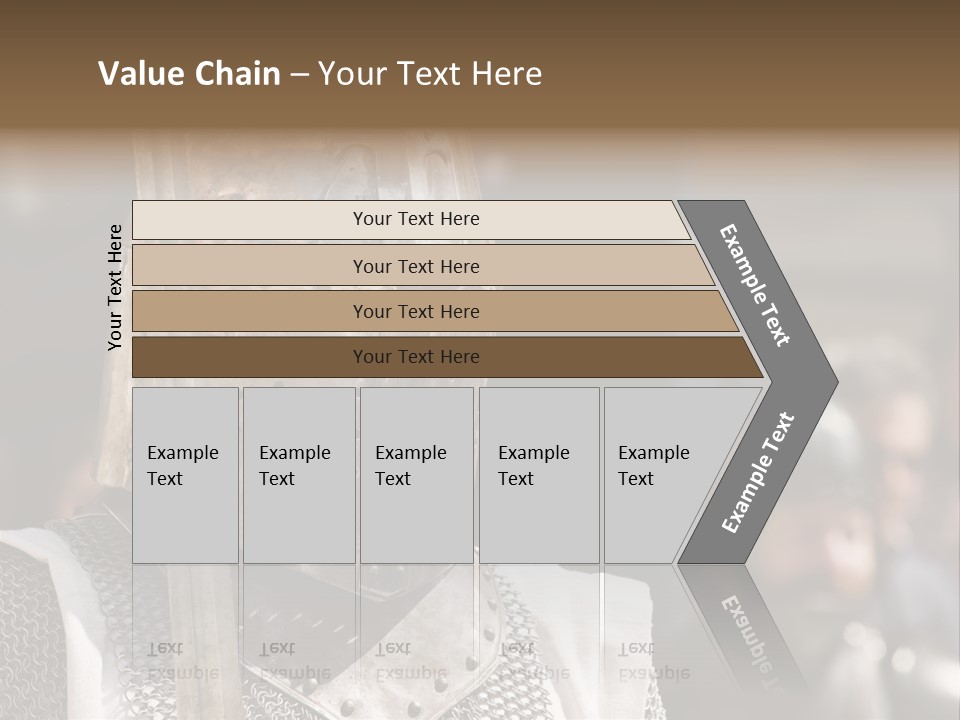 Value Chain – Your Text Here

Your Text Here

Your Text Here

Your Text Here

Your Text Here

Your Text Here

Example Text

Example Text

Example Text

Example Text

Example Text

Example Text

Example Text